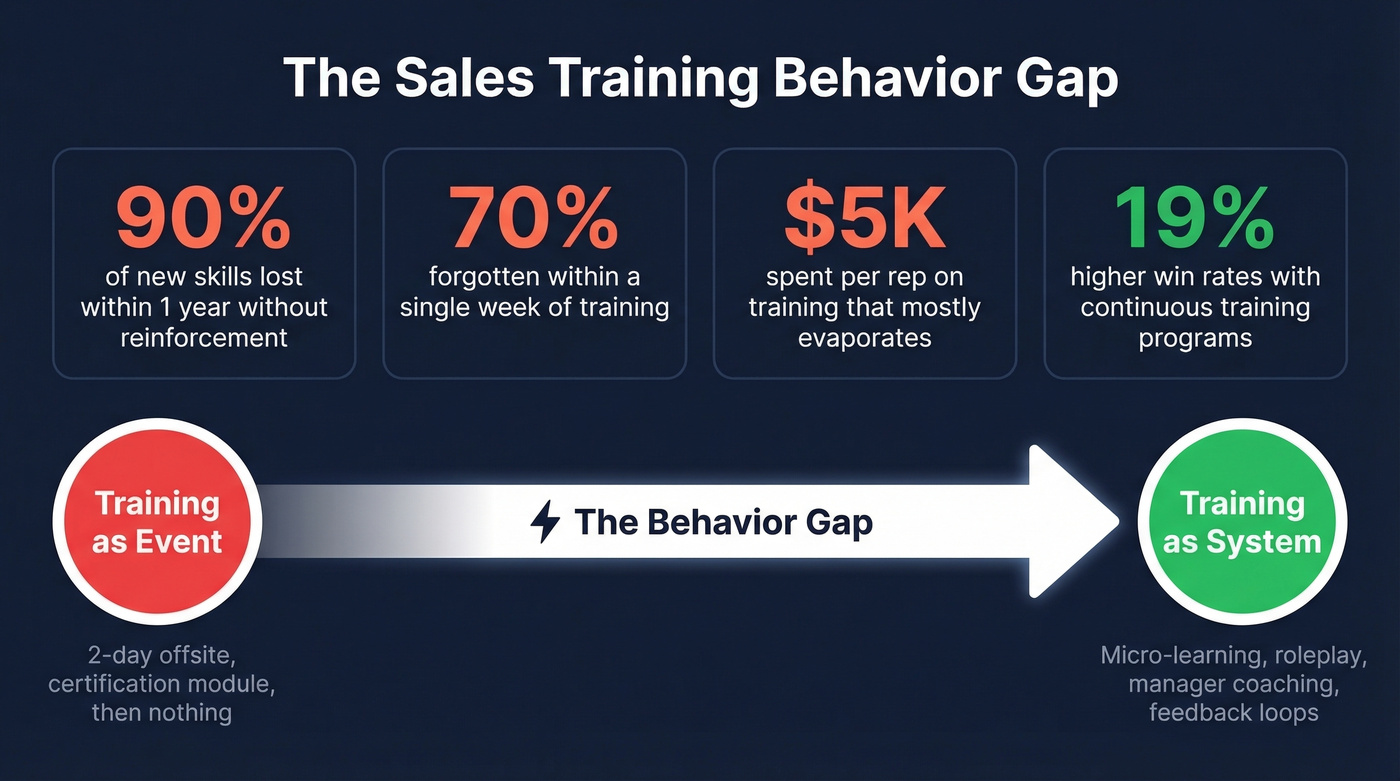 The Sales Training Behavior Gap

90%
of new skills lost within 1 year without reinforcement

70%
forgotten within a single week of training

$5K
spent per rep on training that mostly evaporates

19%
higher win rates with continuous training programs

Training as Event

The Behavior Gap

Training as System

2-day offsite, certification module, then nothing

Micro-learning, roleplay, manager coaching, feedback loops